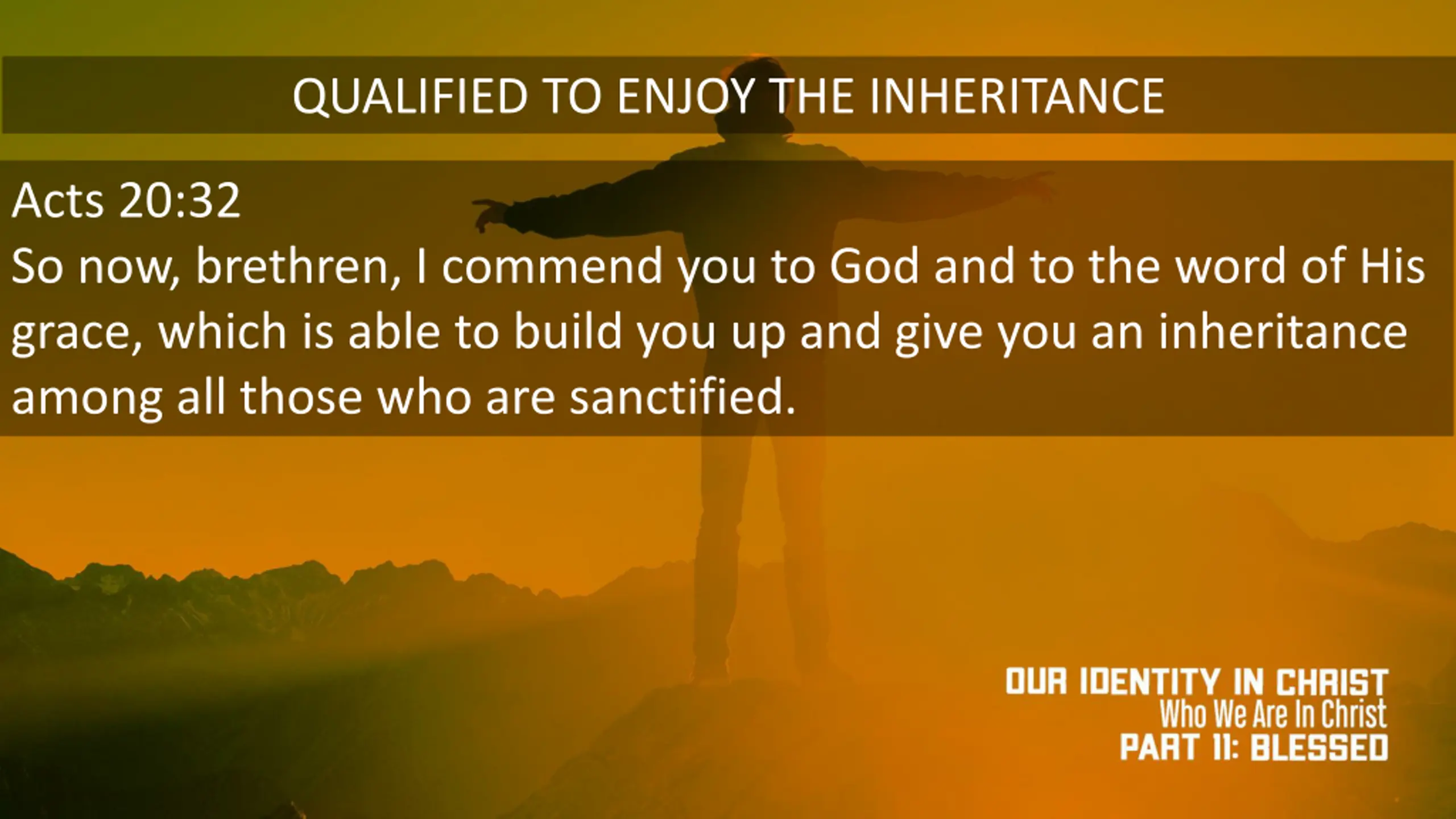 QUALIFIED TO ENJOY THE INHERITANCE

Acts 20:32
So now, brethren, I commend you to God and to the word of His grace, which is able to build you up and give you an inheritance among all those who are sanctified.

OUR IDENTITY IN CHRIST
Who We Are In Christ
PART 11: BLESSED